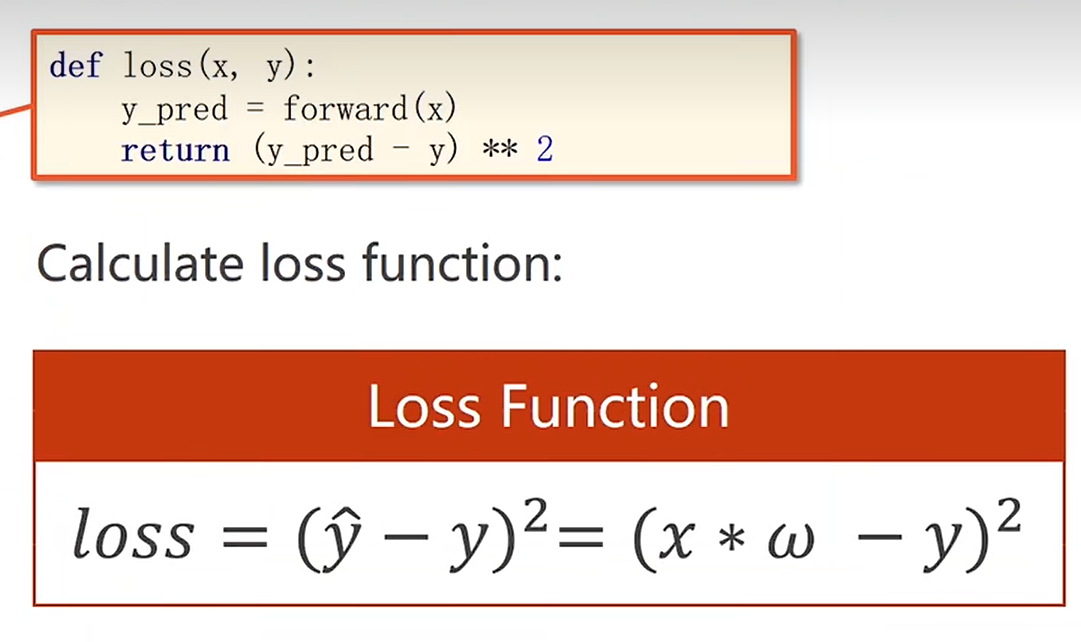 def loss(x, y):
    y_pred = forward(x)
    return (y_pred - y) ** 2

Calculate loss function:

Loss Function

$loss = (\hat{y} - y)^2 = (x * \omega - y)^2$